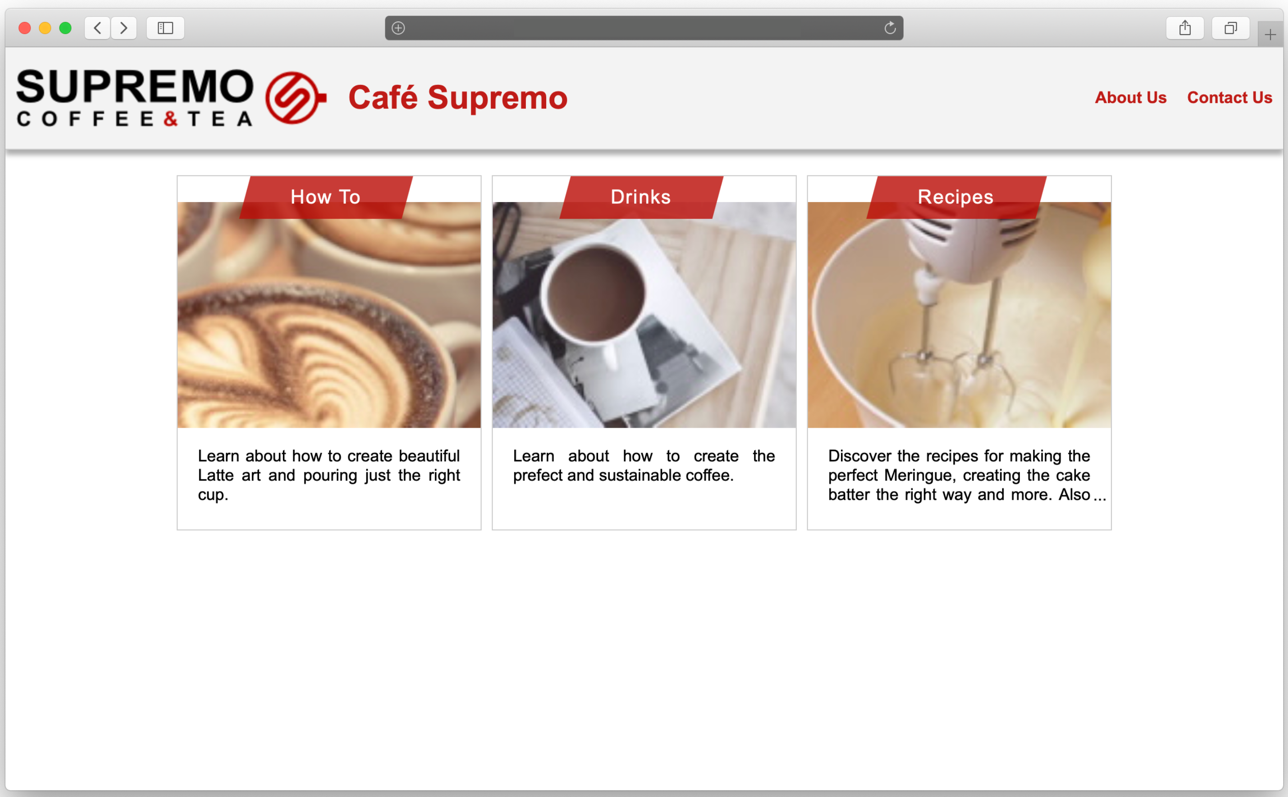 SUPREMO
COFFEE & TEA

Café Supremo

About Us Contact Us

How To

Learn about how to create beautiful Latte art and pouring just the right cup.

Drinks

Learn about how to create the prefect and sustainable coffee.

Recipes

Discover the recipes for making the perfect Meringue, creating the cake batter the right way and more. Also ...